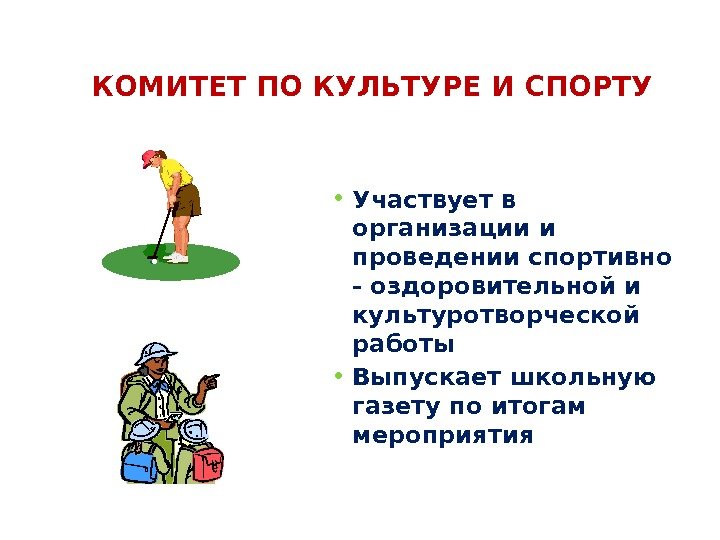 КОМИТЕТ ПО КУЛЬТУРЕ И СПОРТУ

• Участвует в организации и проведении спортивно - оздоровительной и культуротворческой работы
• Выпускает школьную газету по итогам мероприятия